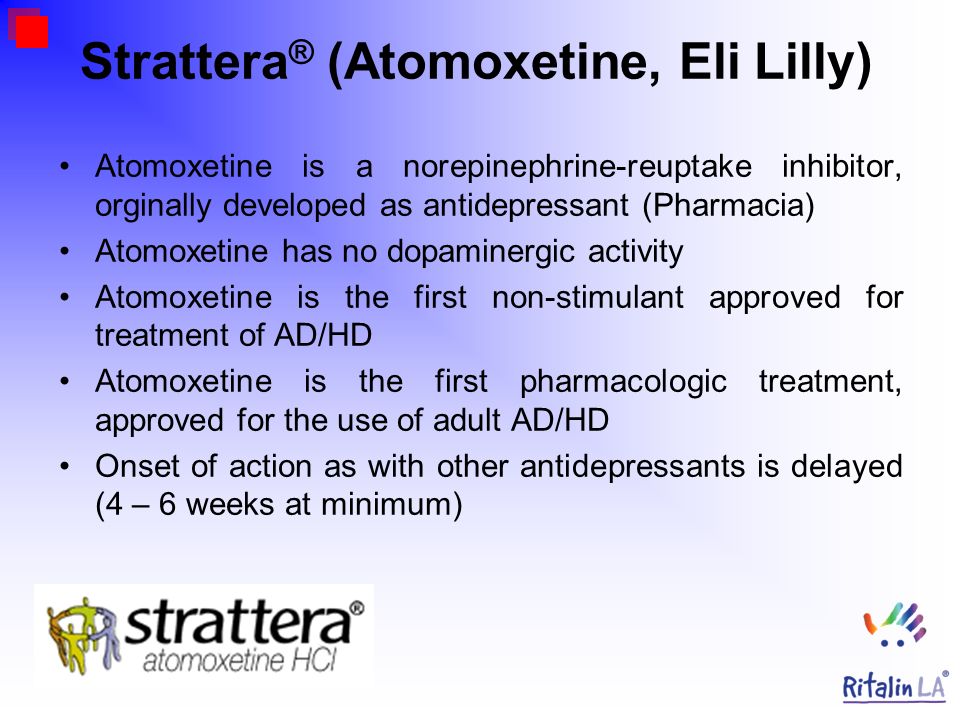 Strattera® (Atomoxetine, Eli Lilly)

• Atomoxetine is a norepinephrine-reuptake inhibitor, orginally developed as antidepressant (Pharmacia)
• Atomoxetine has no dopaminergic activity
• Atomoxetine is the first non-stimulant approved for treatment of AD/HD
• Atomoxetine is the first pharmacologic treatment, approved for the use of adult AD/HD
• Onset of action as with other antidepressants is delayed (4 – 6 weeks at minimum)

strattera®
atomoxetine HCl

Ritalin LA®